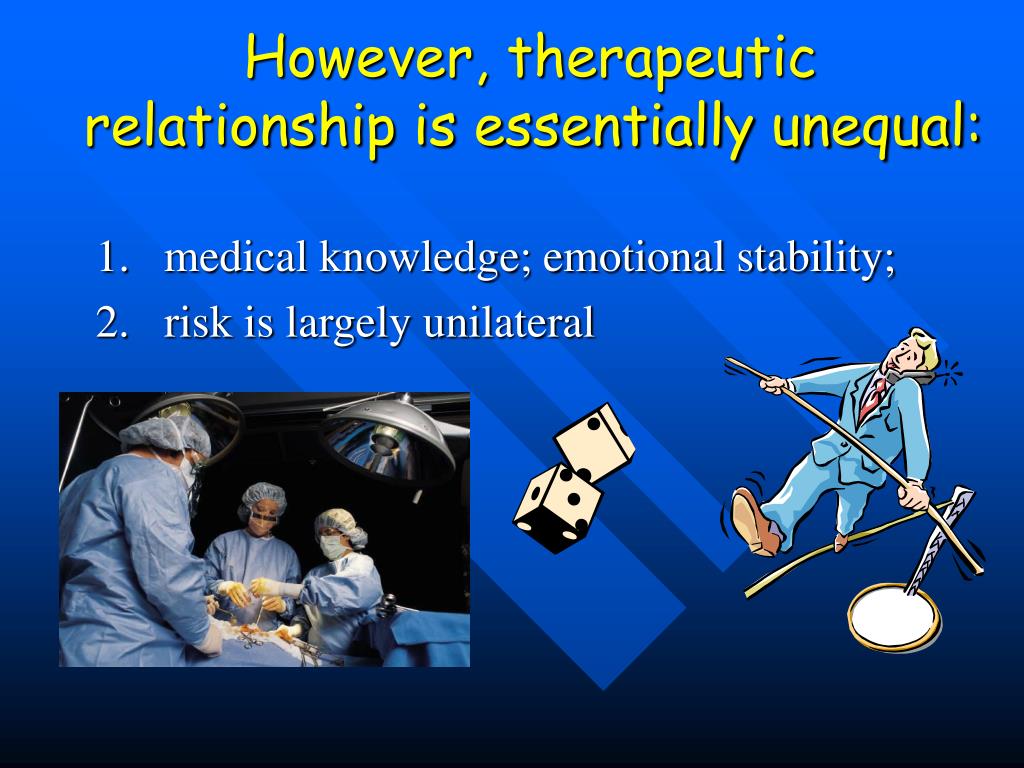 However, therapeutic relationship is essentially unequal:

1. medical knowledge; emotional stability;
2. risk is largely unilateral